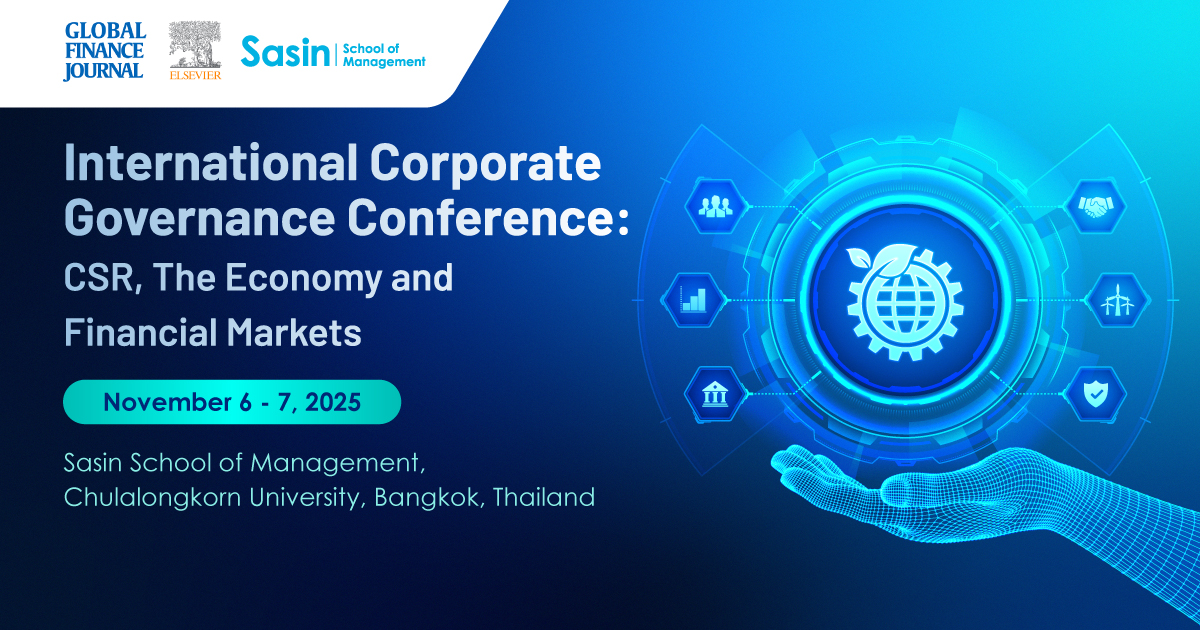 GLOBAL FINANCE JOURNAL

ELSEVIER

Sasin School of Management

International Corporate Governance Conference: CSR, The Economy and Financial Markets

November 6 - 7, 2025

Sasin School of Management, Chulalongkorn University, Bangkok, Thailand